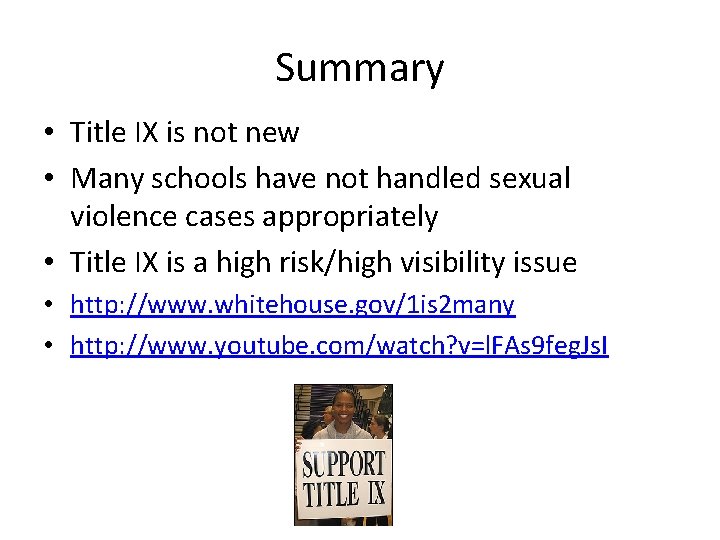 Summary

• Title IX is not new
• Many schools have not handled sexual violence cases appropriately
• Title IX is a high risk/high visibility issue
• http://www.whitehouse.gov/1is2many
• http://www.youtube.com/watch?v=lFAs9fegJsI

SUPPORT TITLE IX